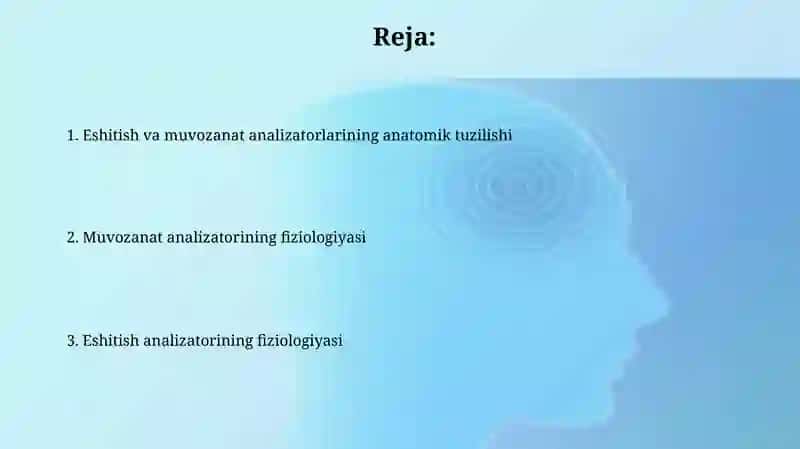 Reja:

1. Eshitish va muvozanat analizatorlarining anatomik tuzilishi

2. Muvozanat analizatorining fiziologiyasi

3. Eshitish analizatorining fiziologiyasi